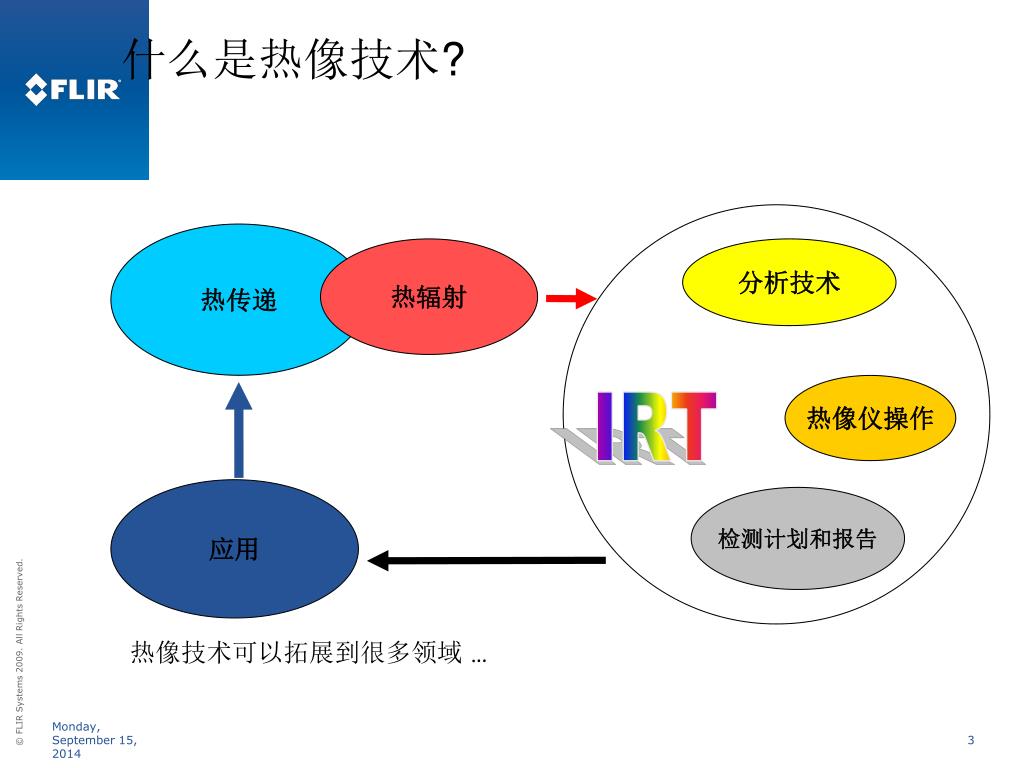 FLIR

什么是热像技术?

热传递

热辐射

分析技术

IRT

热像仪操作

检测计划和报告

应用

热像技术可以拓展到很多领域 …

© FLIR Systems 2009. All Rights Reserved.

Monday, September 15, 2014

3